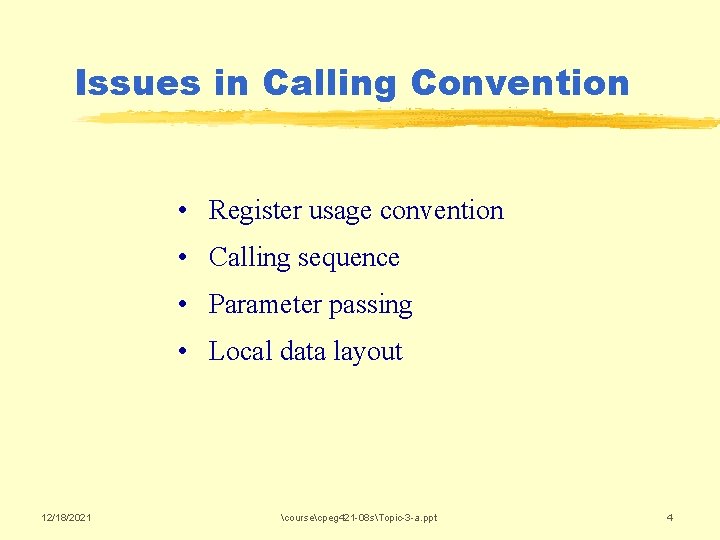 Issues in Calling Convention

• Register usage convention
• Calling sequence
• Parameter passing
• Local data layout

12/18/2021 \course\cpeg421-08s\Topic-3-a.ppt 4